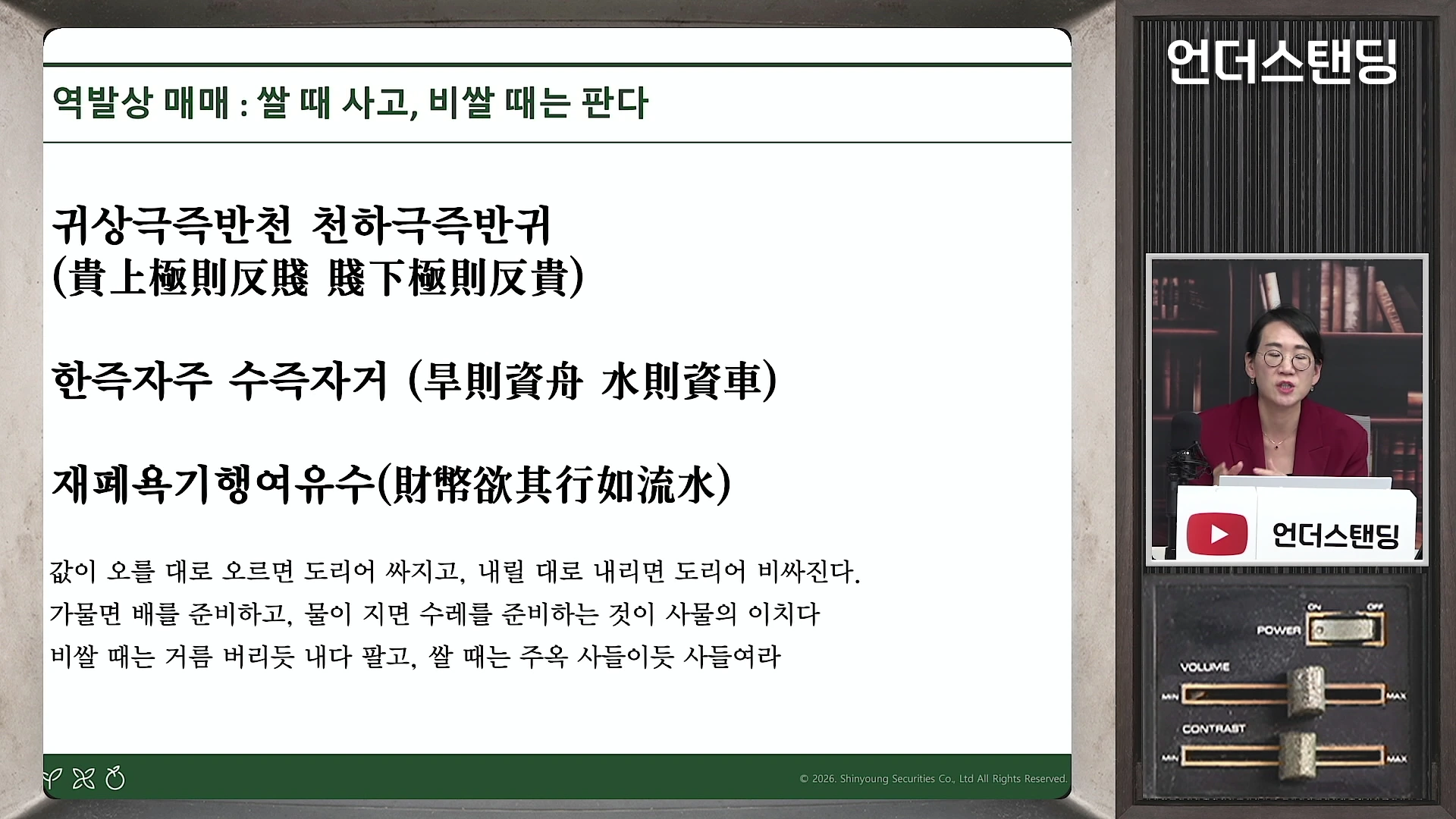 역발상 매매 : 쌀 때 사고, 비쌀 때는 판다

귀상극즉반천 천하극즉반귀
(貴上極則反賤 賤下極則反貴)

한즉자주 수즉자거 (旱則資舟 水則資車)

재폐욕기행여유수(財幣欲其行如流水)

값이 오를 대로 오르면 도리어 싸지고, 내릴 대로 내리면 도리어 비싸진다.
가물면 배를 준비하고, 물이 지면 수레를 준비하는 것이 사물의 이치다
비쌀 때는 거름 버리듯 내다 팔고, 쌀 때는 주옥 사들이듯 사들여라

© 2026. Shinyoung Securities Co., Ltd All Rights Reserved.

언더스탠딩

언더스탠딩

ON OFF
POWER
VOLUME
MIN MAX
CONTRAST
MIN MAX